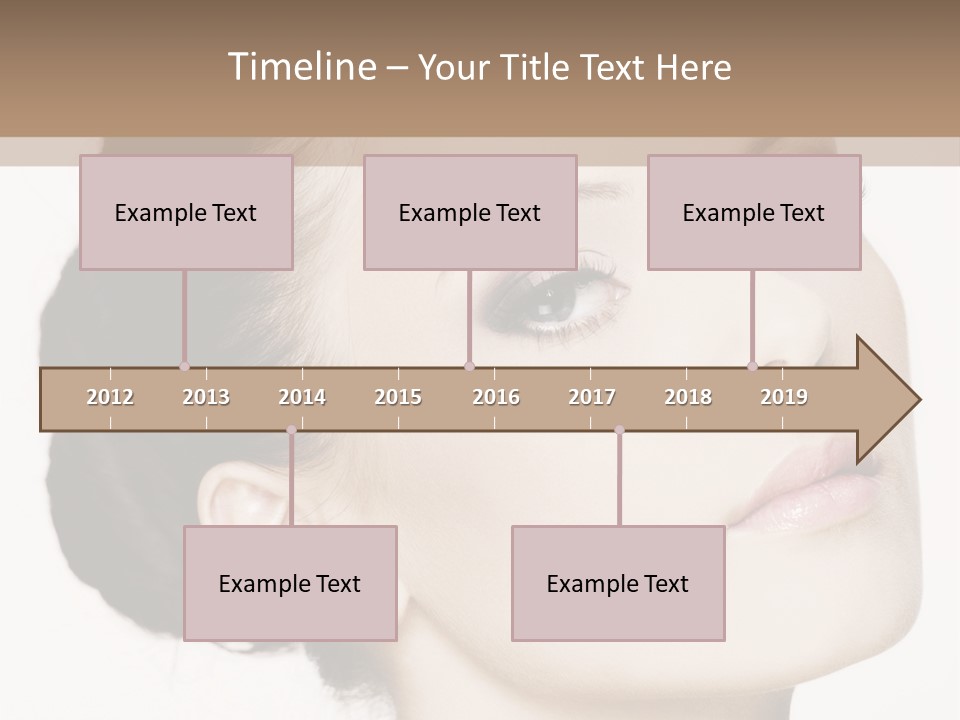 Timeline – Your Title Text Here

Example Text

Example Text

Example Text

2012 2013 2014 2015 2016 2017 2018 2019

Example Text

Example Text